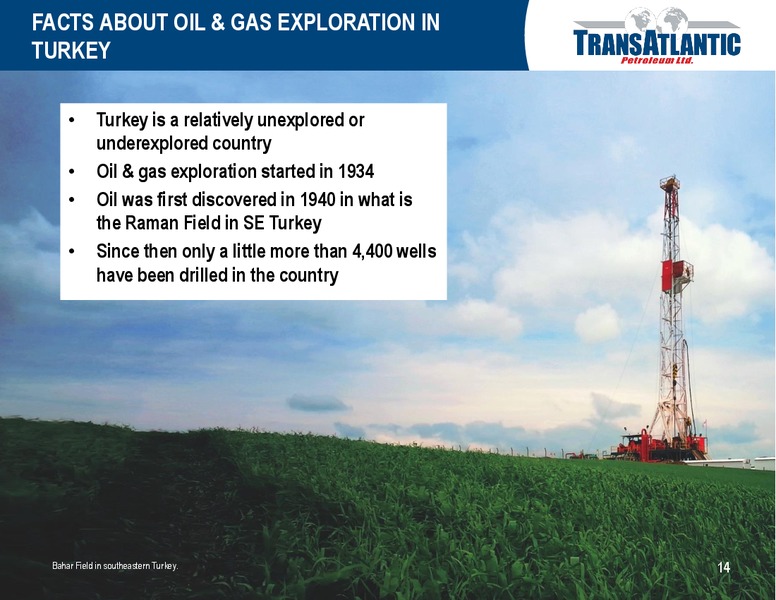 FACTS ABOUT OIL & GAS EXPLORATION IN TURKEY

TRANSATLANTIC
Petroleum Ltd.

• Turkey is a relatively unexplored or underexplored country
• Oil & gas exploration started in 1934
• Oil was first discovered in 1940 in what is the Raman Field in SE Turkey
• Since then only a little more than 4,400 wells have been drilled in the country

Bahar Field in southeastern Turkey.

14